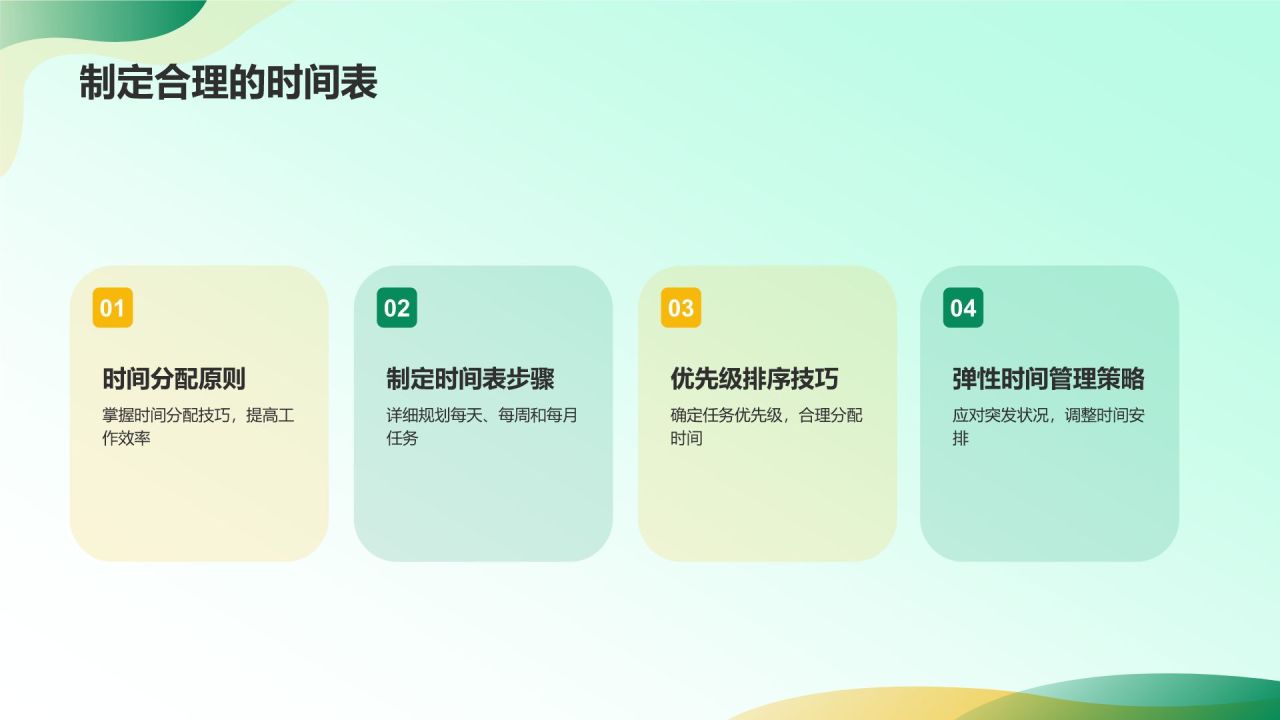 制定合理的时间表

01

时间分配原则

掌握时间分配技巧，提高工作效率

02

制定时间表步骤

详细规划每天、每周和每月任务

03

优先级排序技巧

确定任务优先级，合理分配时间

04

弹性时间管理策略

应对突发状况，调整时间安排